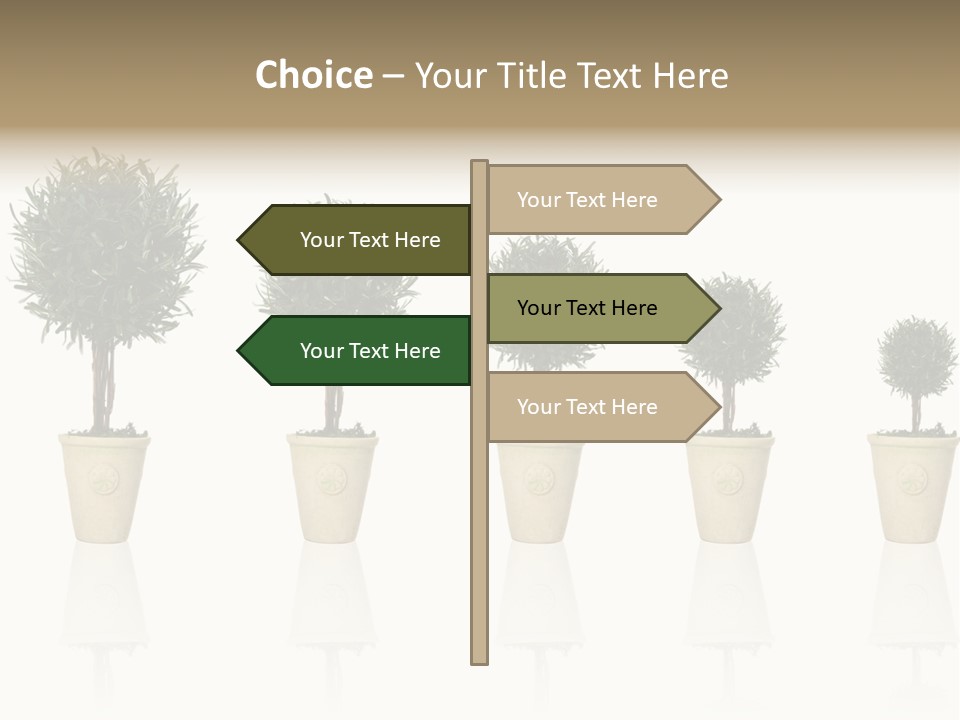 Choice – Your Title Text Here

Your Text Here

Your Text Here

Your Text Here

Your Text Here

Your Text Here